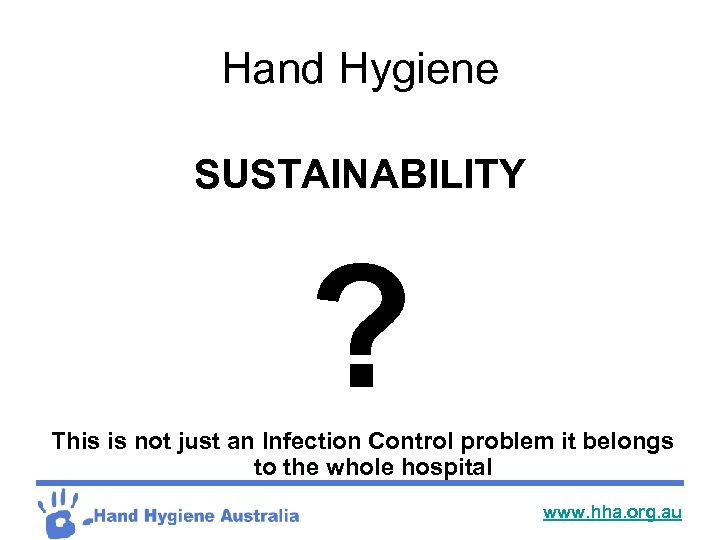 Hand Hygiene

SUSTAINABILITY

?

This is not just an Infection Control problem it belongs to the whole hospital

Hand Hygiene Australia

www.hha.org.au